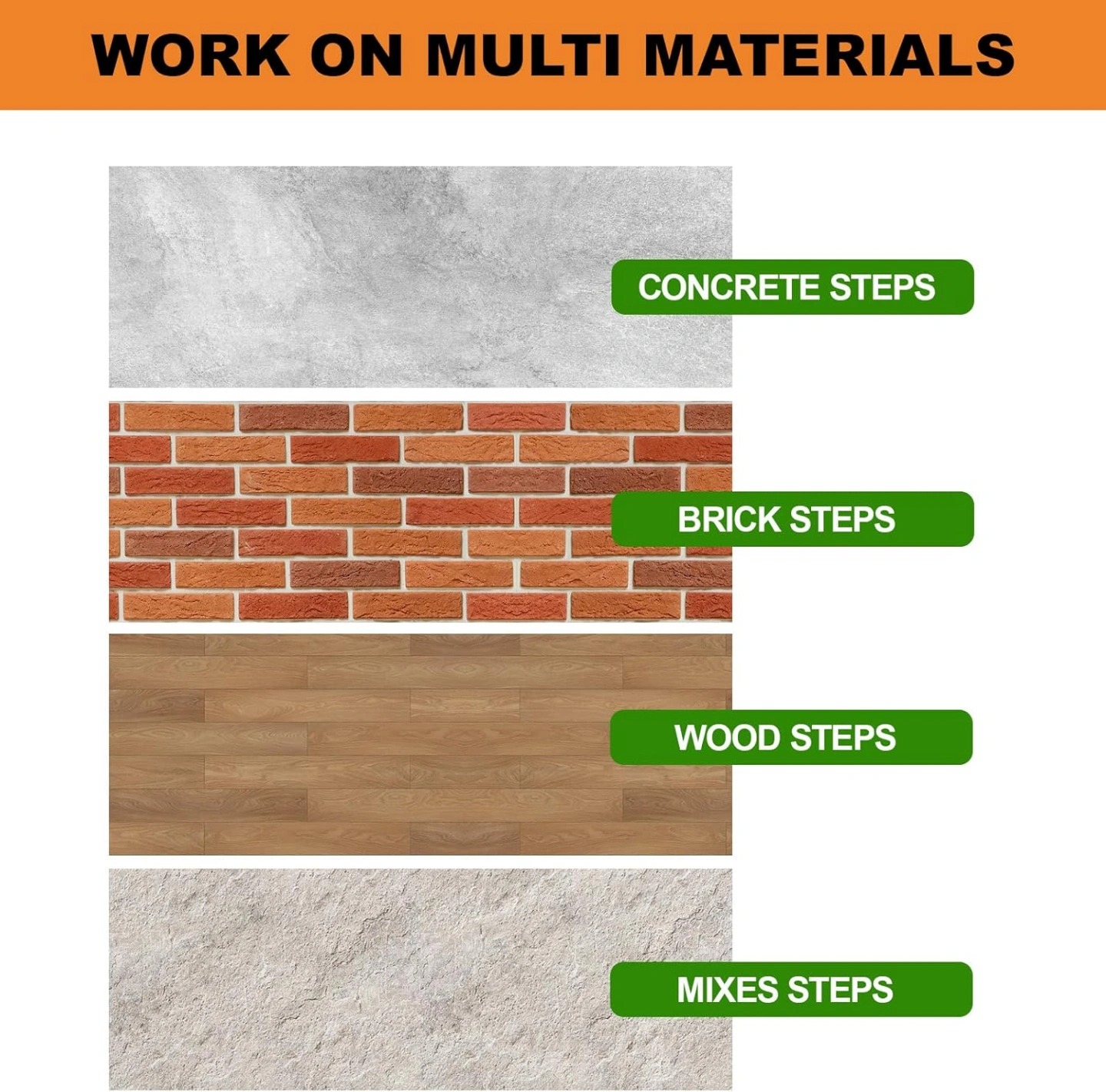 WORK ON MULTI MATERIALS

CONCRETE STEPS

BRICK STEPS

WOOD STEPS

MIXES STEPS